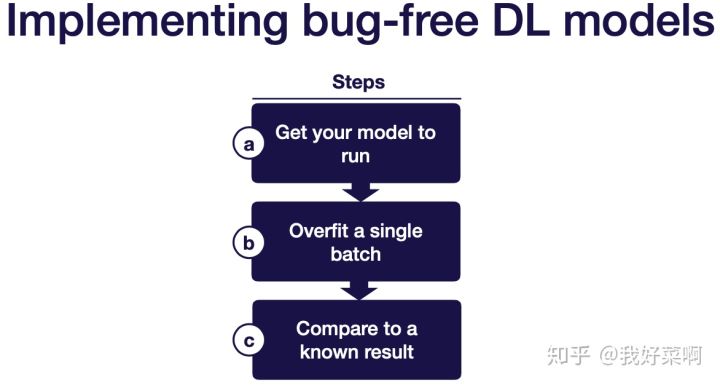 Implementing bug-free DL models

Steps

a
Get your model to run

b
Overfit a single batch

c
Compare to a known result

知乎 @我好菜啊